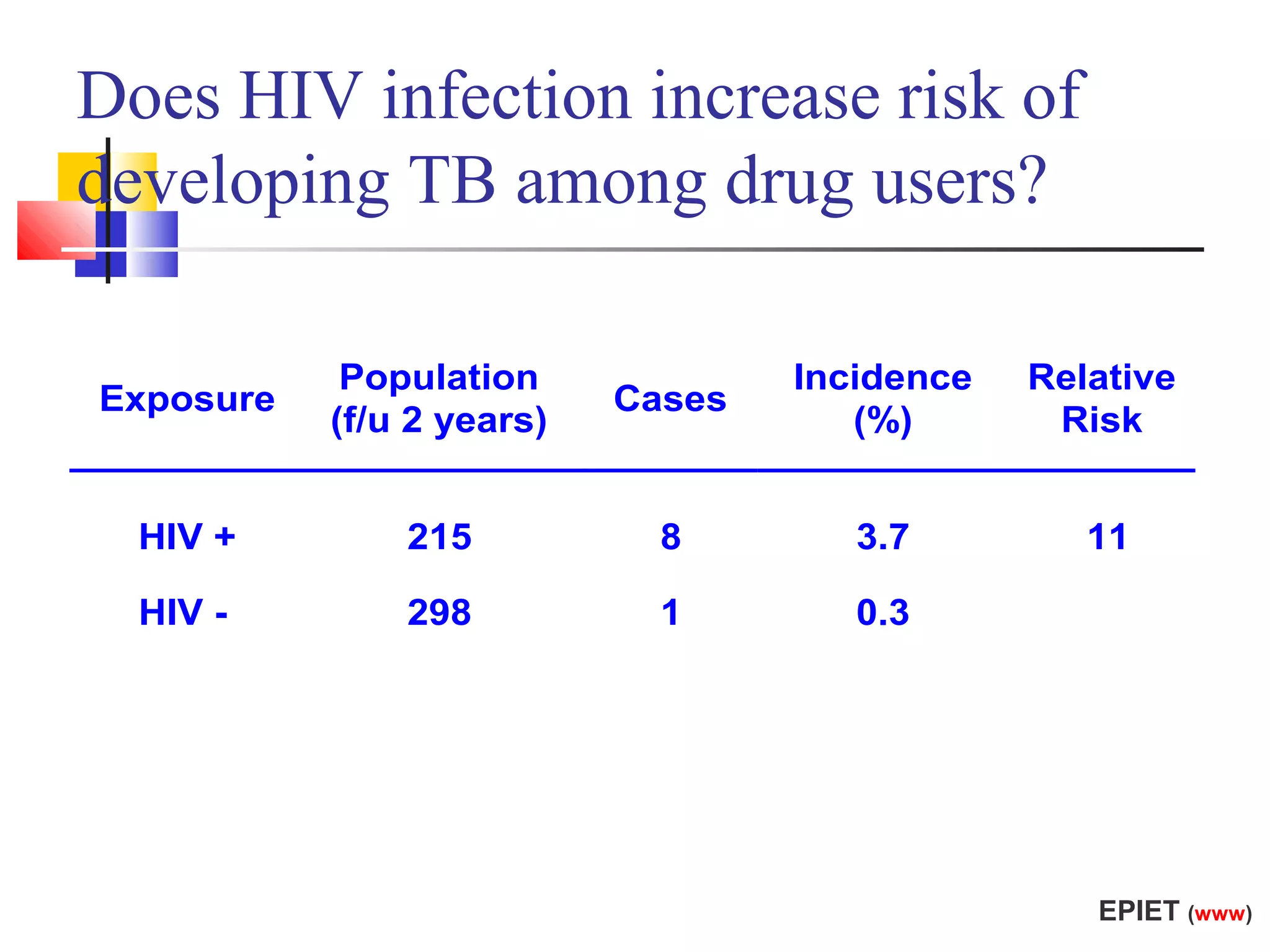 Does HIV infection increase risk of developing TB among drug users?

| Exposure | Population (f/u 2 years) | Cases | Incidence (%) | Relative Risk |
|---|---|---|---|---|
| HIV + | 215 | 8 | 3.7 | 11 |
| HIV - | 298 | 1 | 0.3 | |

EPIET (www)